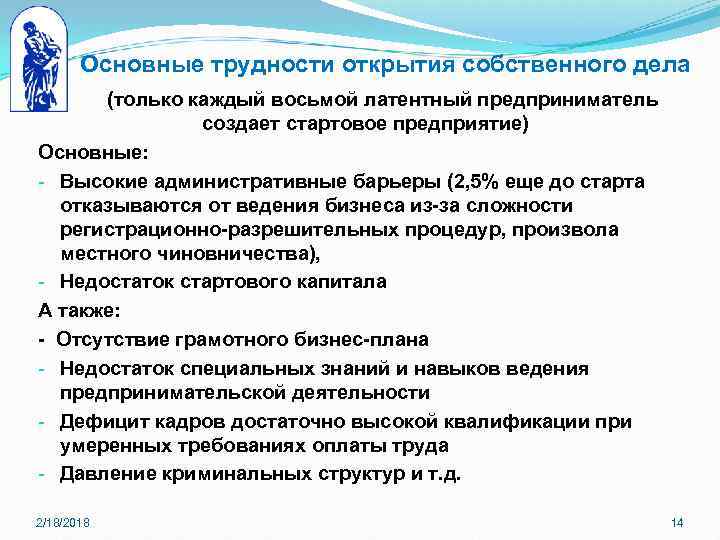 Основные трудности открытия собственного дела

(только каждый восьмой латентный предприниматель создает стартовое предприятие)

Основные:

- Высокие административные барьеры (2,5% еще до старта отказываются от ведения бизнеса из-за сложности регистрационно-разрешительных процедур, произвола местного чиновничества),
- Недостаток стартового капитала

А также:

- Отсутствие грамотного бизнес-плана
- Недостаток специальных знаний и навыков ведения предпринимательской деятельности
- Дефицит кадров достаточно высокой квалификации при умеренных требованиях оплаты труда
- Давление криминальных структур и т.д.

2/18/2018

14